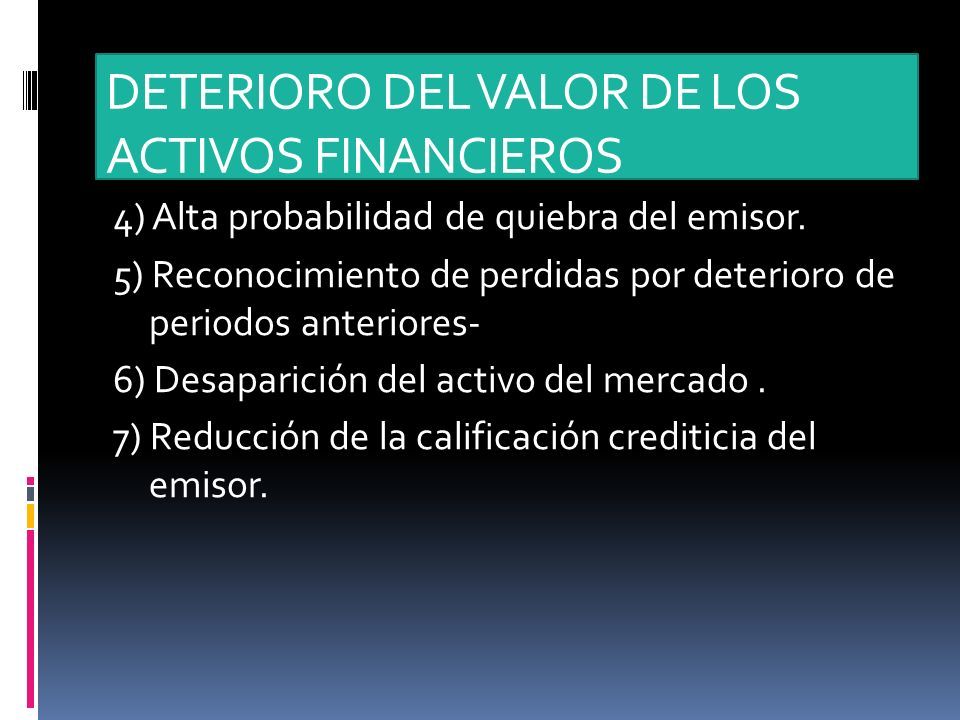 DETERIORO DEL VALOR DE LOS ACTIVOS FINANCIEROS

4) Alta probabilidad de quiebra del emisor.

5) Reconocimiento de perdidas por deterioro de periodos anteriores-

6) Desaparición del activo del mercado .

7) Reducción de la calificación crediticia del emisor.